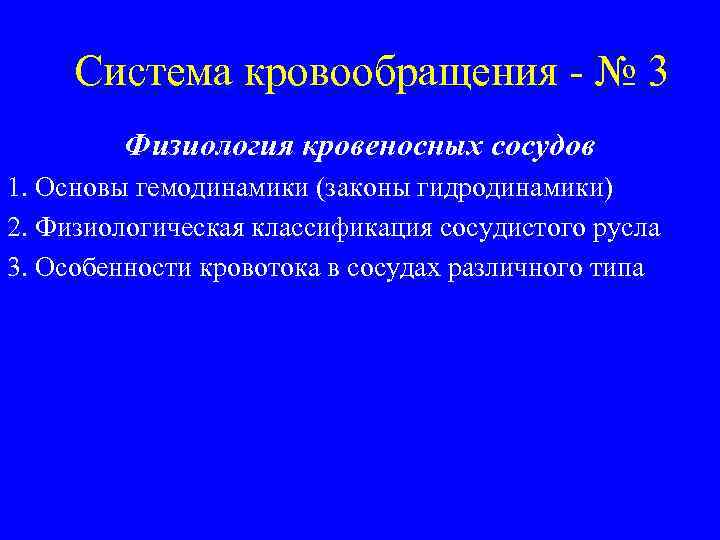 Система кровообращения - № 3

Физиология кровеносных сосудов

1. Основы гемодинамики (законы гидродинамики)
2. Физиологическая классификация сосудистого русла
3. Особенности кровотока в сосудах различного типа